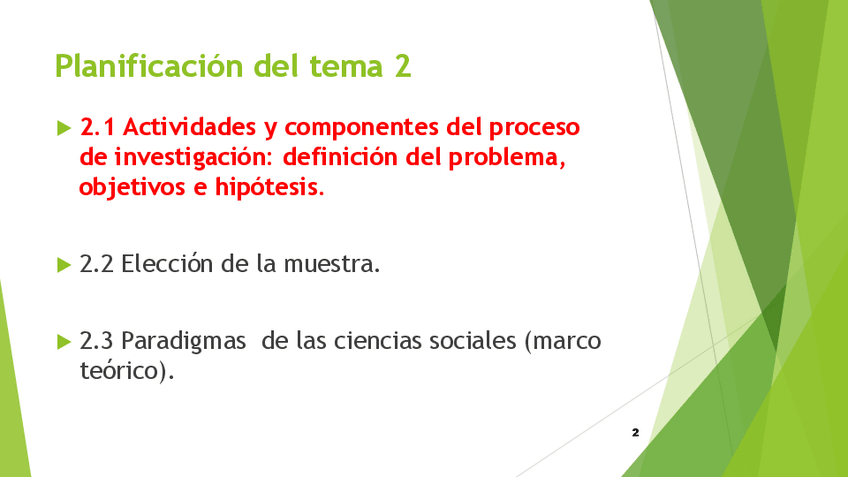 Planificación del tema 2

2.1 Actividades y componentes del proceso de investigación: definición del problema, objetivos e hipótesis.

2.2 Elección de la muestra.

2.3 Paradigmas de las ciencias sociales (marco teórico).

2